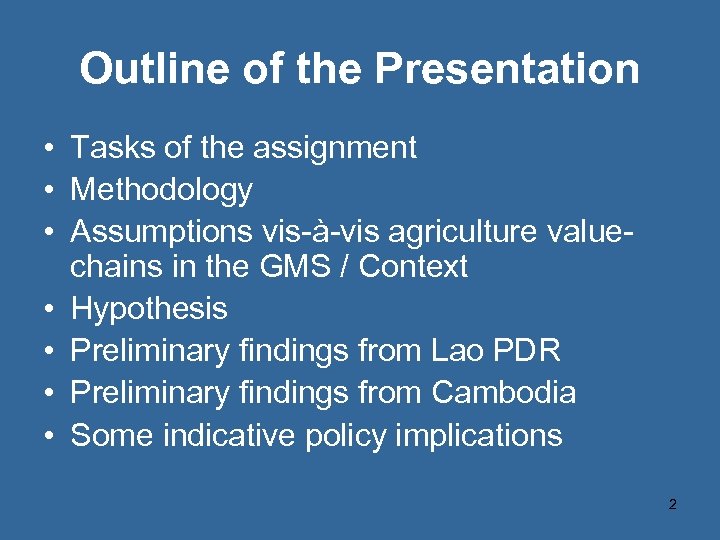 Outline of the Presentation

• Tasks of the assignment
• Methodology
• Assumptions vis-à-vis agriculture value-chains in the GMS / Context
• Hypothesis
• Preliminary findings from Lao PDR
• Preliminary findings from Cambodia
• Some indicative policy implications

2